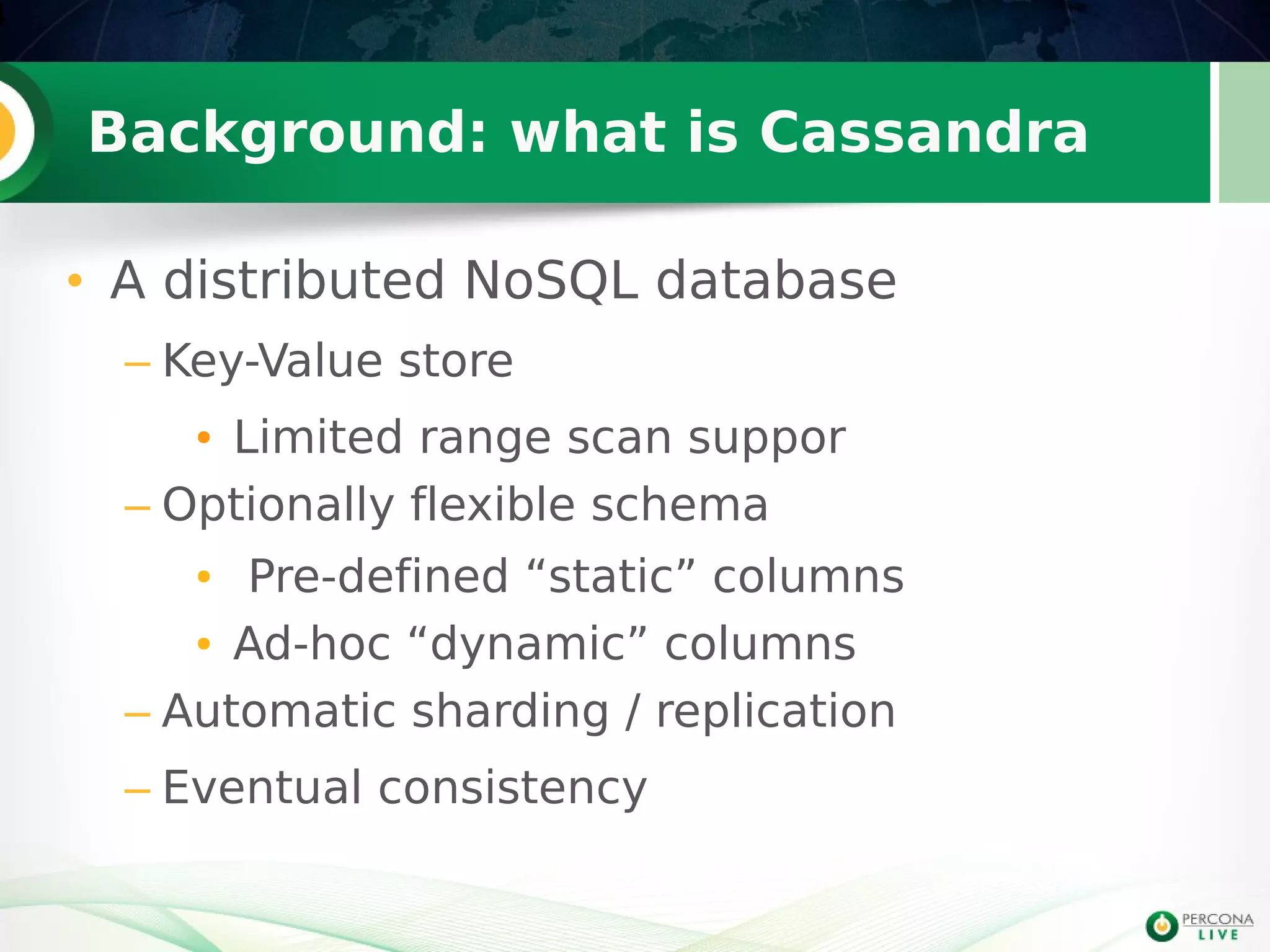 Background: what is Cassandra

• A distributed NoSQL database
  – Key-Value store
    • Limited range scan suppor
  – Optionally flexible schema
    • Pre-defined “static” columns
    • Ad-hoc “dynamic” columns
  – Automatic sharding / replication
  – Eventual consistency

PERCONA LIVE